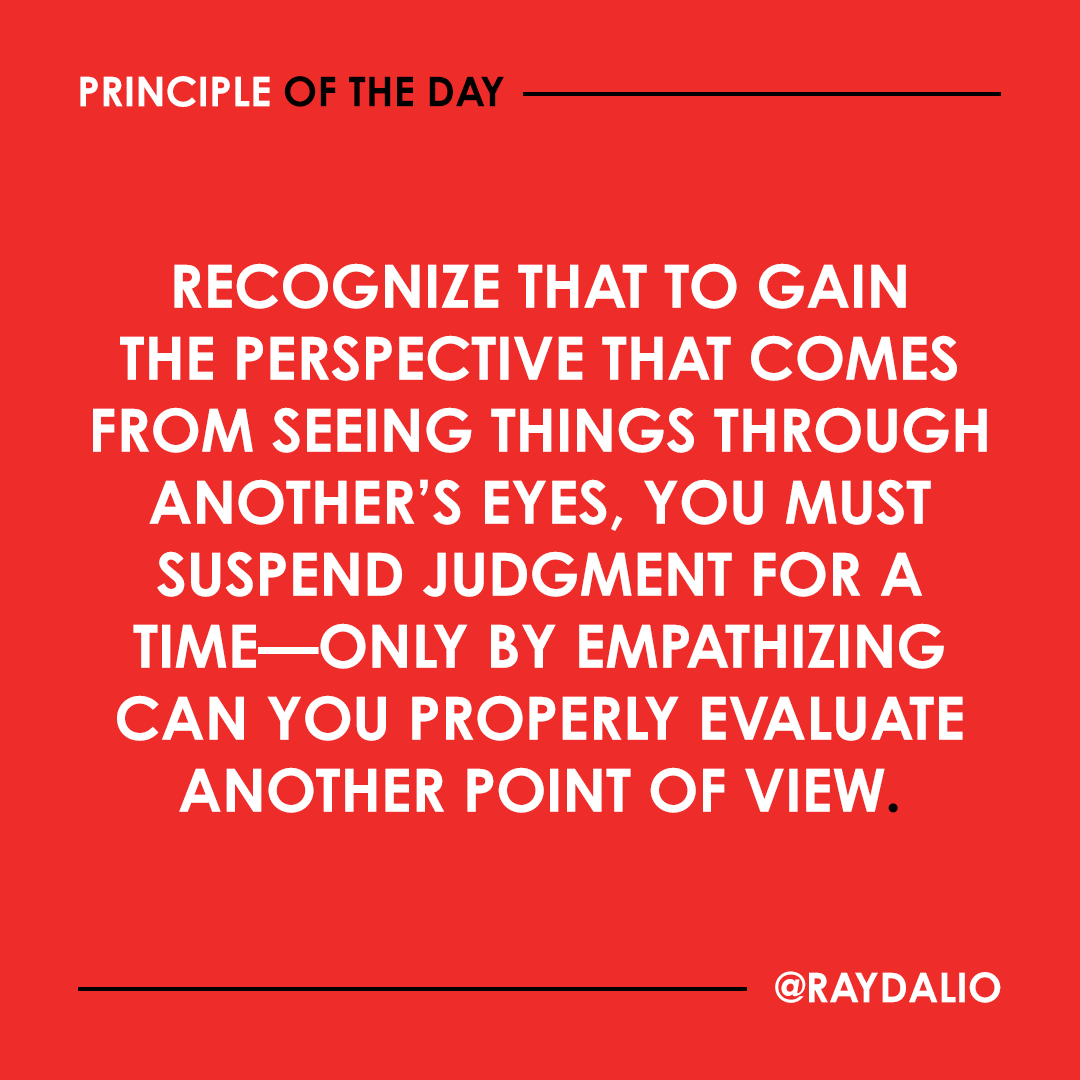 PRINCIPLE OF THE DAY

RECOGNIZE THAT TO GAIN THE PERSPECTIVE THAT COMES FROM SEEING THINGS THROUGH ANOTHER'S EYES, YOU MUST SUSPEND JUDGMENT FOR A TIME—ONLY BY EMPATHIZING CAN YOU PROPERLY EVALUATE ANOTHER POINT OF VIEW.

@RAYDALIO